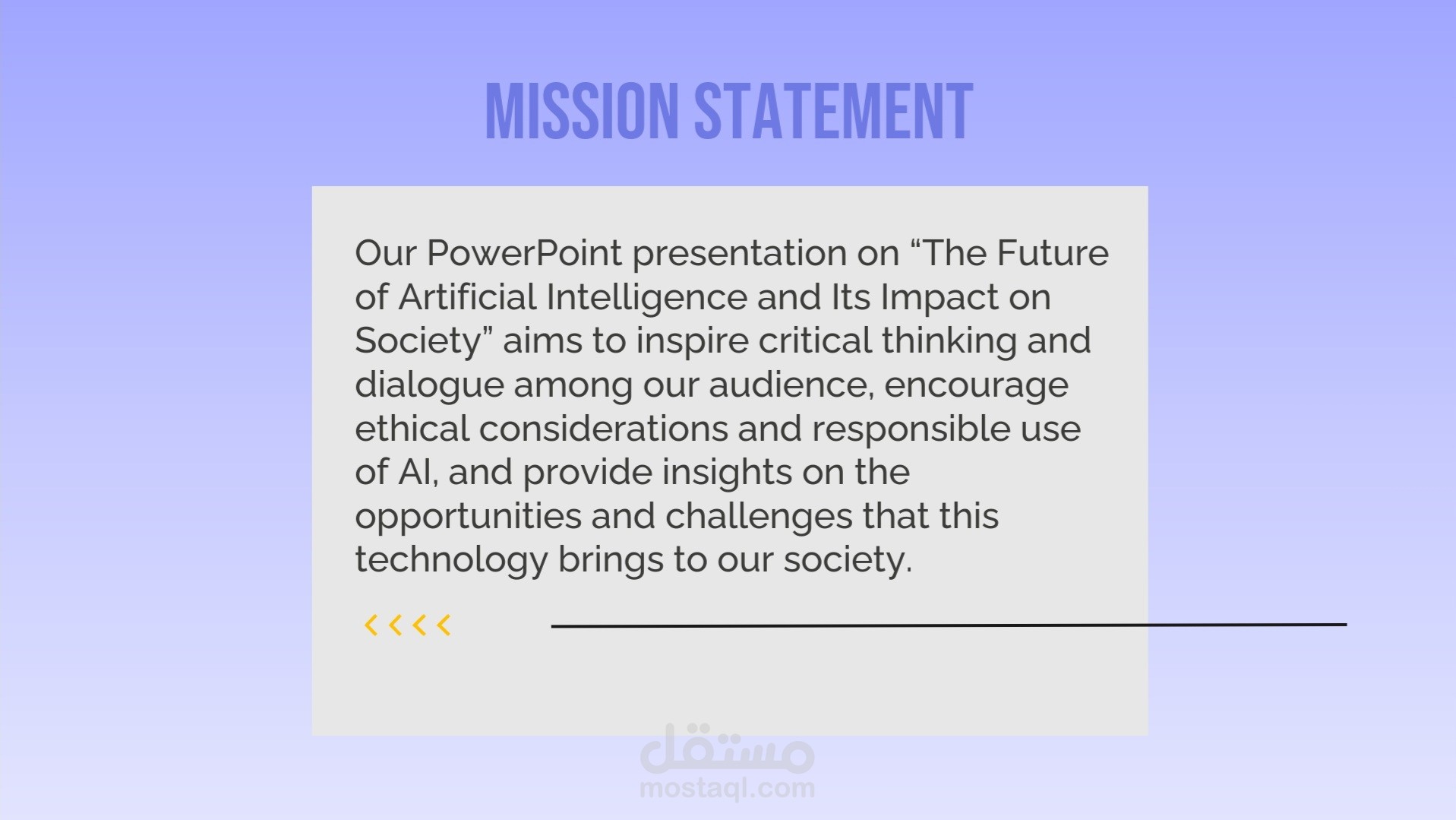 MISSION STATEMENT

Our PowerPoint presentation on “The Future of Artificial Intelligence and Its Impact on Society” aims to inspire critical thinking and dialogue among our audience, encourage ethical considerations and responsible use of AI, and provide insights on the opportunities and challenges that this technology brings to our society.

مستقل
mostaql.com